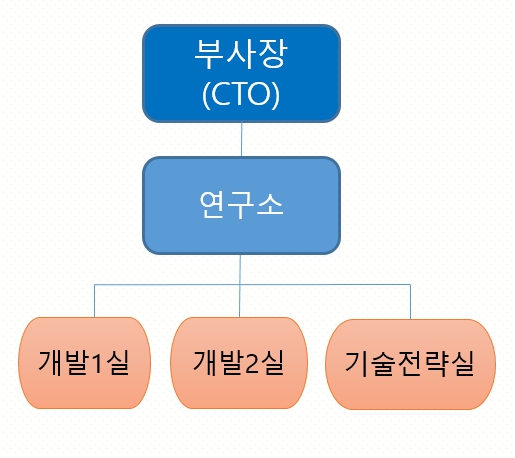 부사장
(CTO)

연구소

개발1실

개발2실

기술전략실